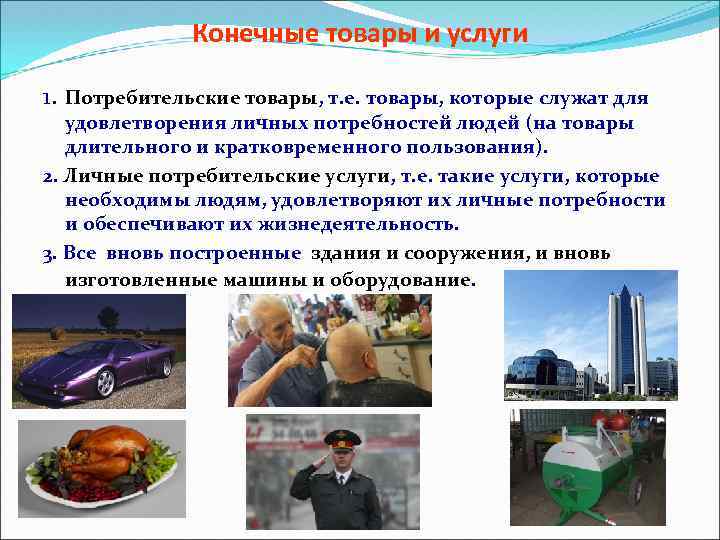 Конечные товары и услуги

1. Потребительские товары, т.е. товары, которые служат для удовлетворения личных потребностей людей (на товары длительного и кратковременного пользования).

2. Личные потребительские услуги, т.е. такие услуги, которые необходимы людям, удовлетворяют их личные потребности и обеспечивают их жизнедеятельность.

3. Все вновь построенные здания и сооружения, и вновь изготовленные машины и оборудование.